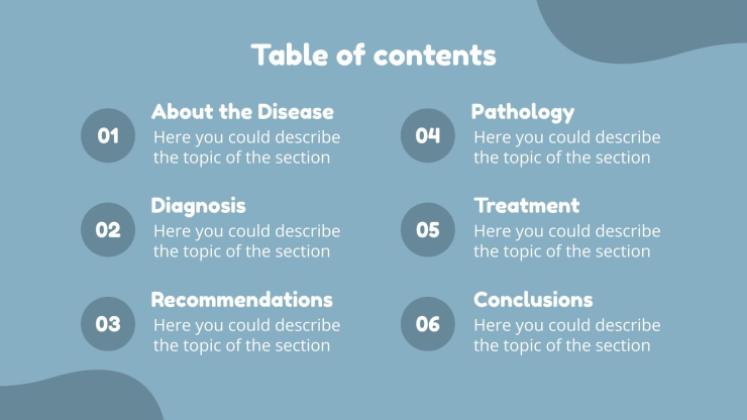 Table of contents

01
About the Disease
Here you could describe the topic of the section

02
Diagnosis
Here you could describe the topic of the section

03
Recommendations
Here you could describe the topic of the section

04
Pathology
Here you could describe the topic of the section

05
Treatment
Here you could describe the topic of the section

06
Conclusions
Here you could describe the topic of the section